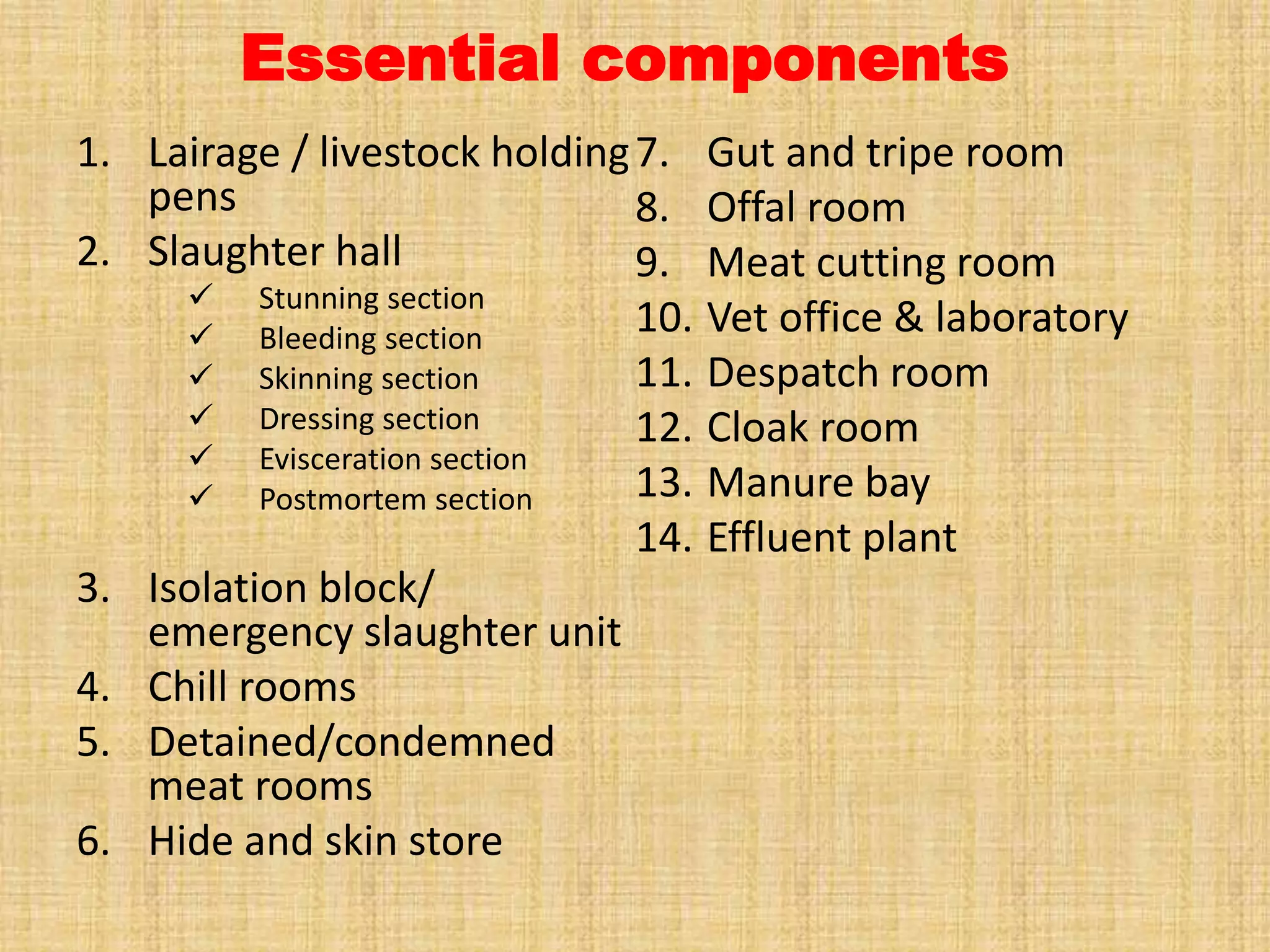 Essential components

1. Lairage / livestock holding pens
2. Slaughter hall
✓ Stunning section
✓ Bleeding section
✓ Skinning section
✓ Dressing section
✓ Evisceration section
✓ Postmortem section
3. Isolation block/ emergency slaughter unit
4. Chill rooms
5. Detained/condemned meat rooms
6. Hide and skin store

7. Gut and tripe room
8. Offal room
9. Meat cutting room
10. Vet office & laboratory
11. Despatch room
12. Cloak room
13. Manure bay
14. Effluent plant